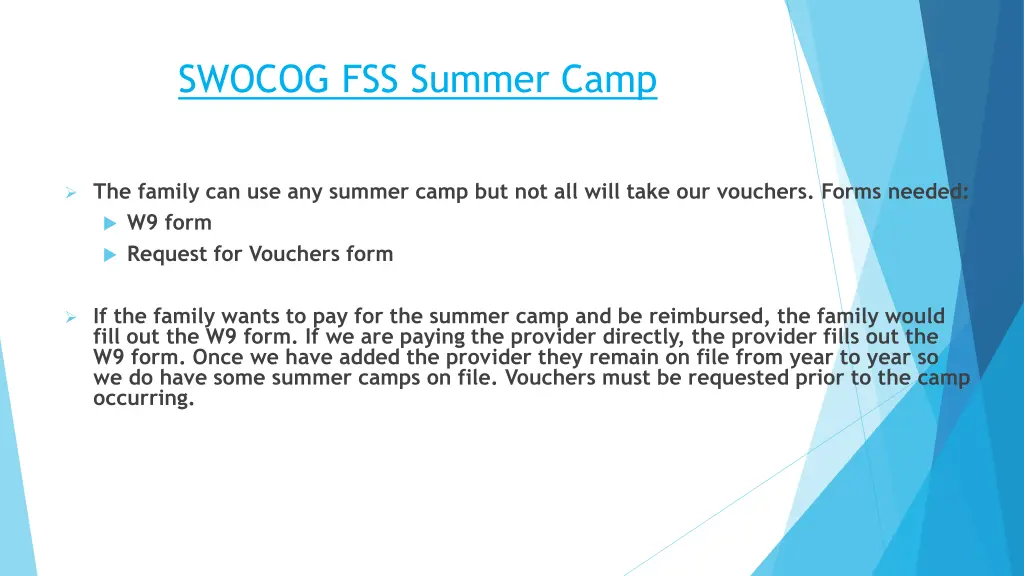 SWOCOG FSS Summer Camp

The family can use any summer camp but not all will take our vouchers. Forms needed:

W9 form

Request for Vouchers form

If the family wants to pay for the summer camp and be reimbursed, the family would fill out the W9 form. If we are paying the provider directly, the provider fills out the W9 form. Once we have added the provider they remain on file from year to year so we do have some summer camps on file. Vouchers must be requested prior to the camp occurring.